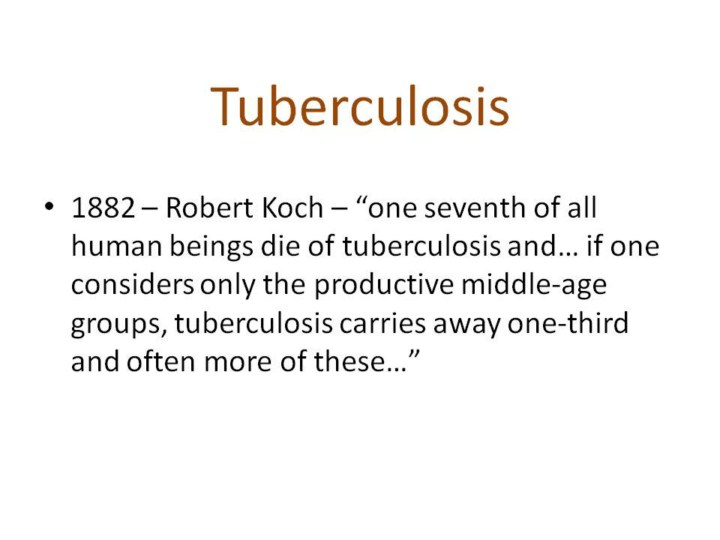 Tuberculosis

• 1882 – Robert Koch – “one seventh of all human beings die of tuberculosis and… if one considers only the productive middle-age groups, tuberculosis carries away one-third and often more of these…”